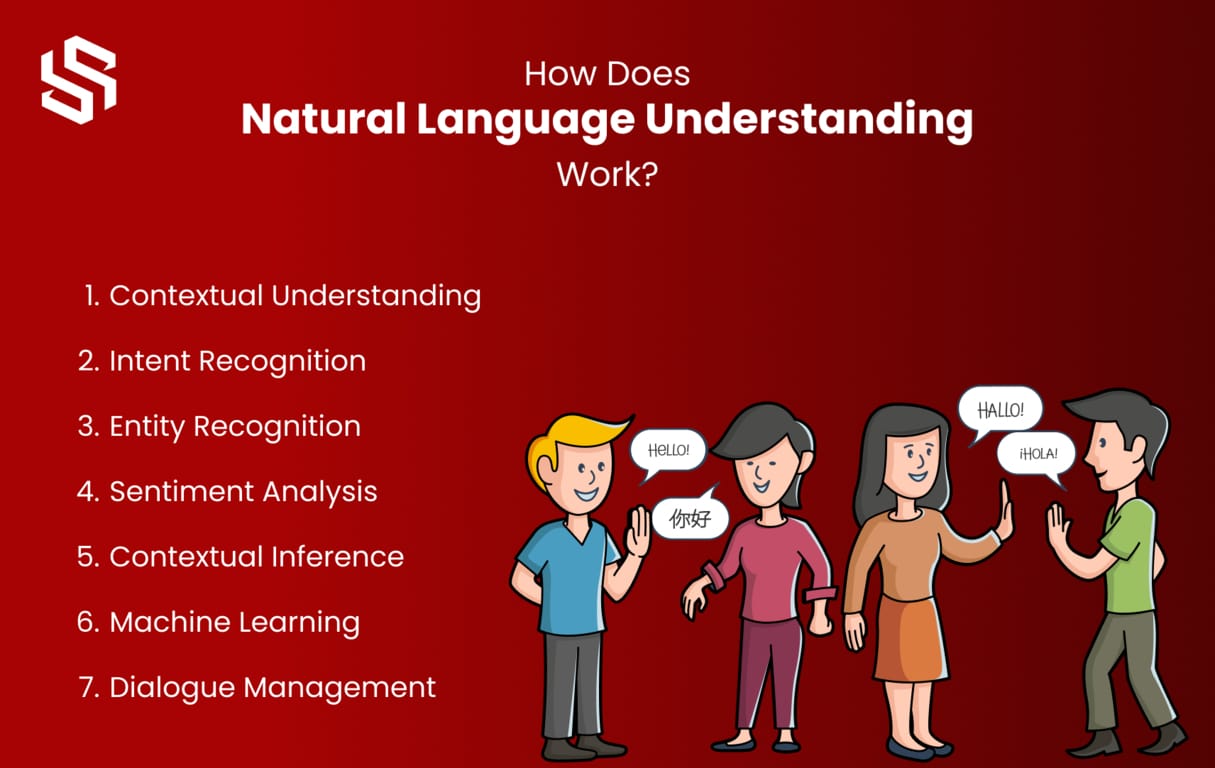 How Does
Natural Language Understanding
Work?

1. Contextual Understanding
2. Intent Recognition
3. Entity Recognition
4. Sentiment Analysis
5. Contextual Inference
6. Machine Learning
7. Dialogue Management

HELLO!
你好
HALLO!
¡HOLA!